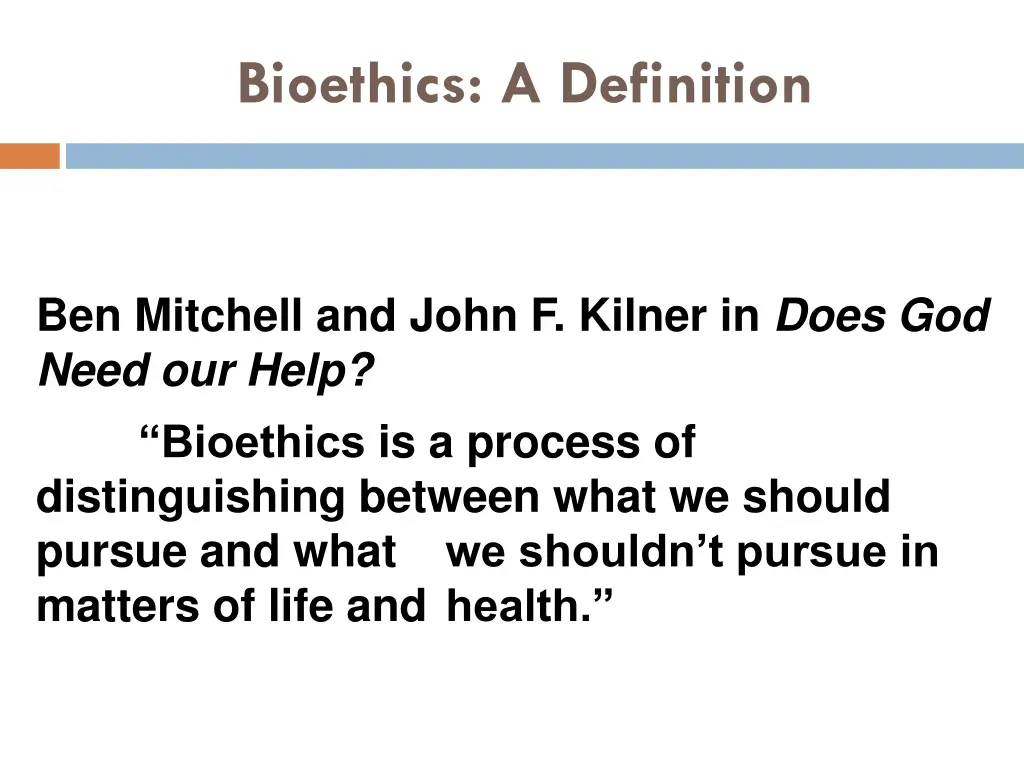 Bioethics: A Definition

Ben Mitchell and John F. Kilner in Does God Need our Help?

“Bioethics is a process of distinguishing between what we should pursue and what we shouldn’t pursue in matters of life and health.”